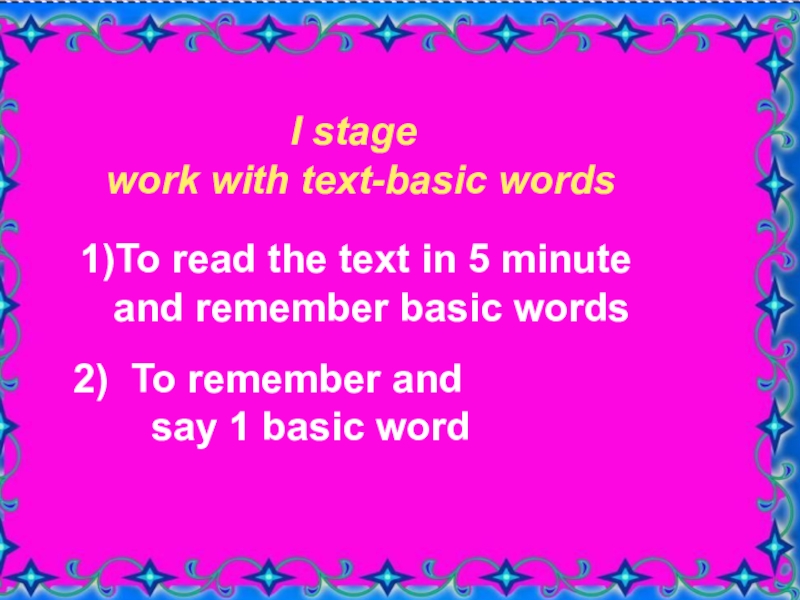 I stage
work with text-basic words

1)To read the text in 5 minute and remember basic words

2) To remember and say 1 basic word